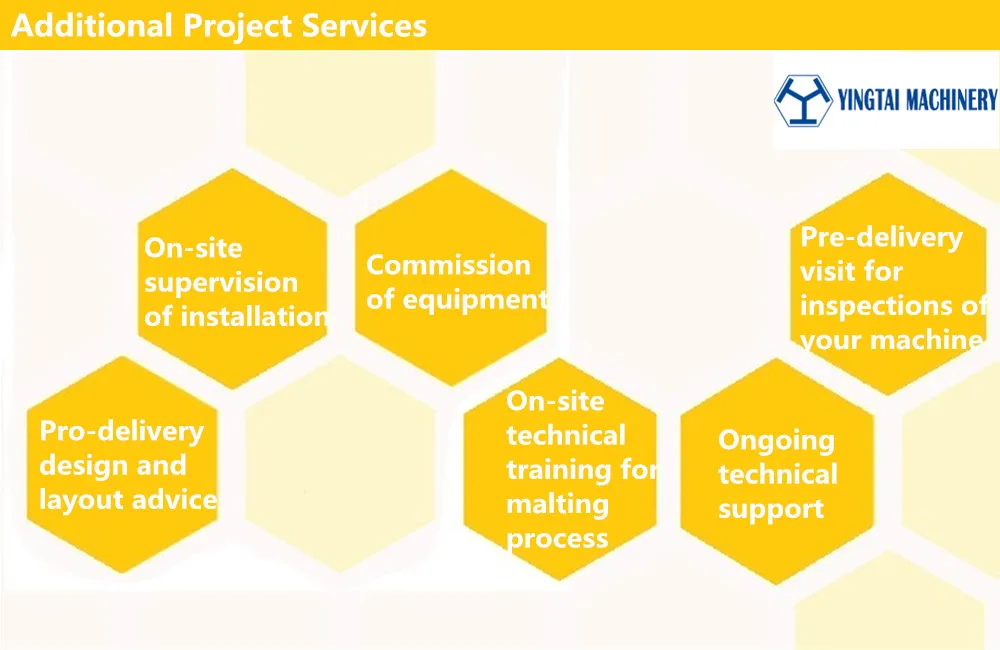 Additional Project Services

YINGTAI MACHINERY

On-site supervision of installation

Commission of equipment

Pre-delivery visit for inspections of your machine

Pro-delivery design and layout advice

On-site technical training for malting process

Ongoing technical support